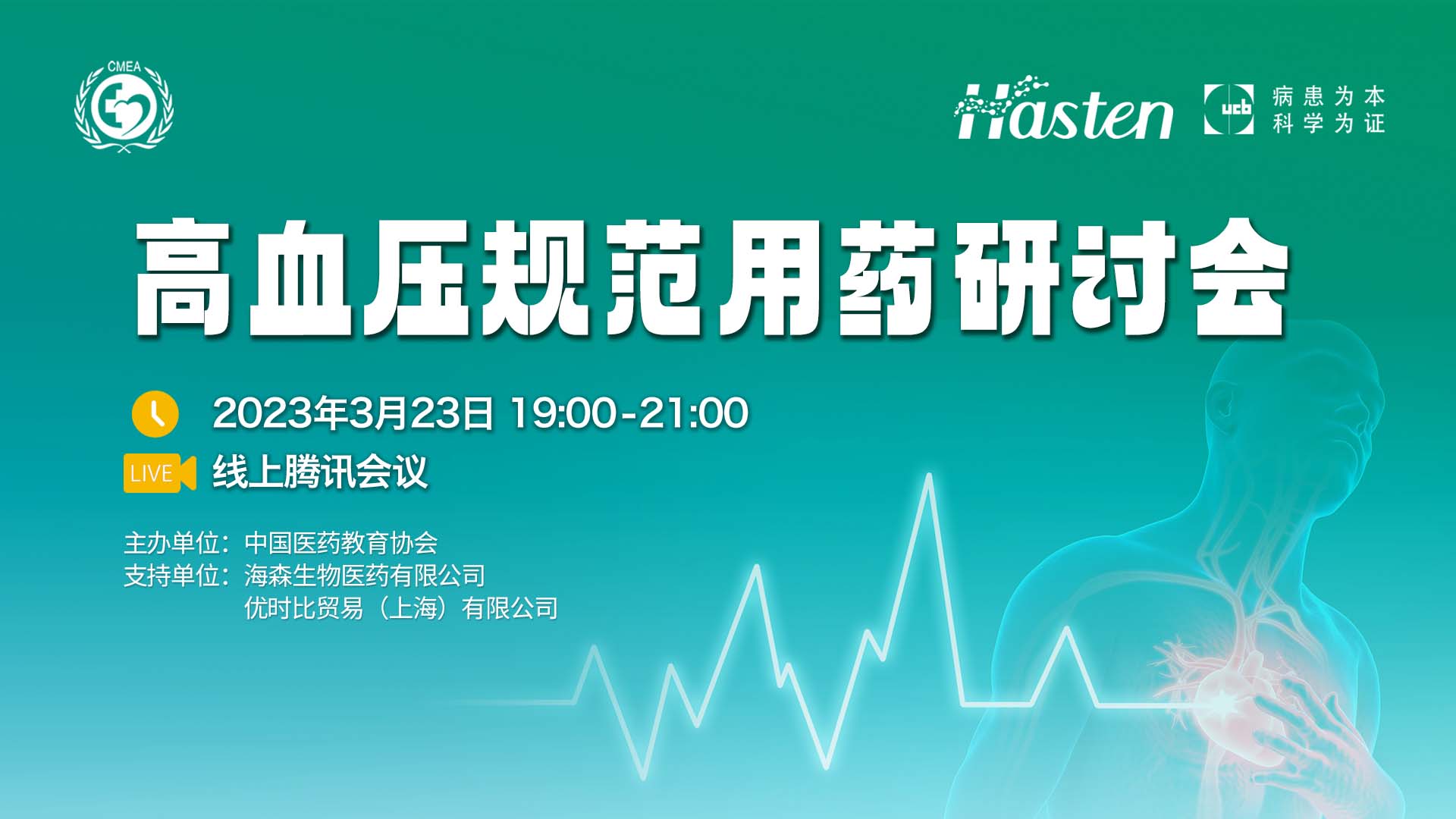 CMEA

Hasten

ucb 病患为本
科学为证

高血压规范用药研讨会

2023年3月23日 19:00-21:00

LIVE 线上腾讯会议

主办单位：中国医药教育协会
支持单位：海森生物医药有限公司
优时比贸易（上海）有限公司